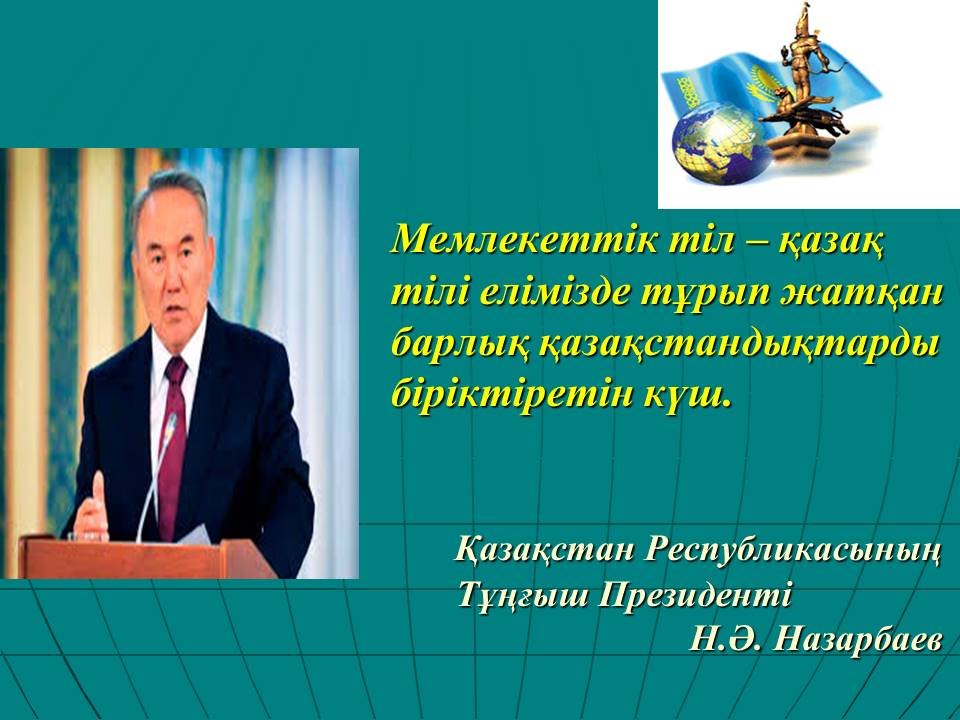 Мемлекеттік тіл – қазақ тілі елімізде тұрып жатқан барлық қазақстандықтарды біріктіретін күш.

Қазақстан Республикасының Тұңғыш Президенті
Н.Ә. Назарбаев